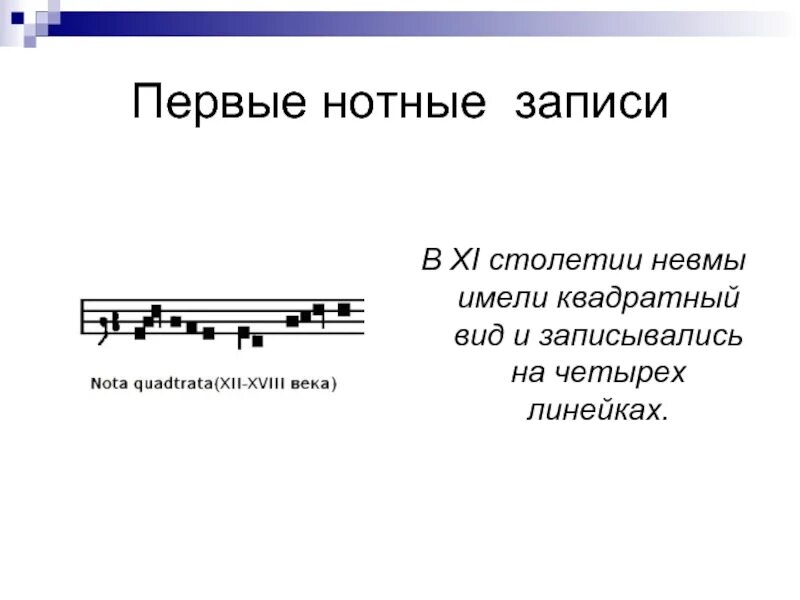 Первые нотные записи

Nota quadtrata(XII-XVIII века)

В XI столетии невмы имели квадратный вид и записывались на четырех линейках.